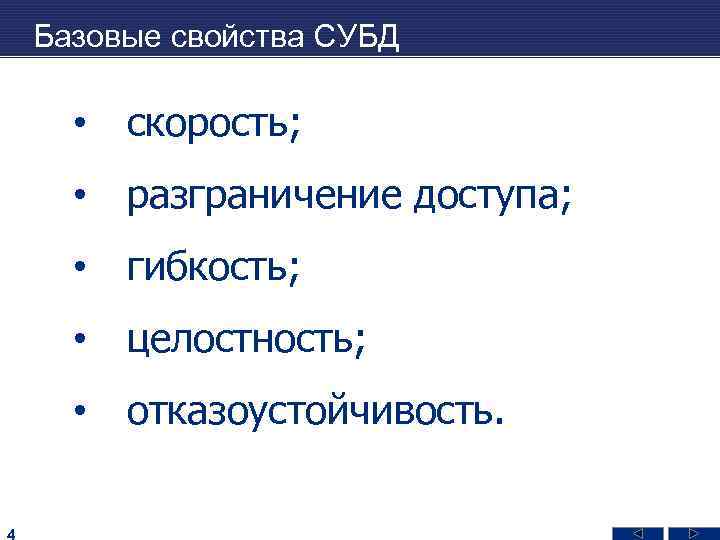 Базовые свойства СУБД

• скорость;
• разграничение доступа;
• гибкость;
• целостность;
• отказоустойчивость.

4